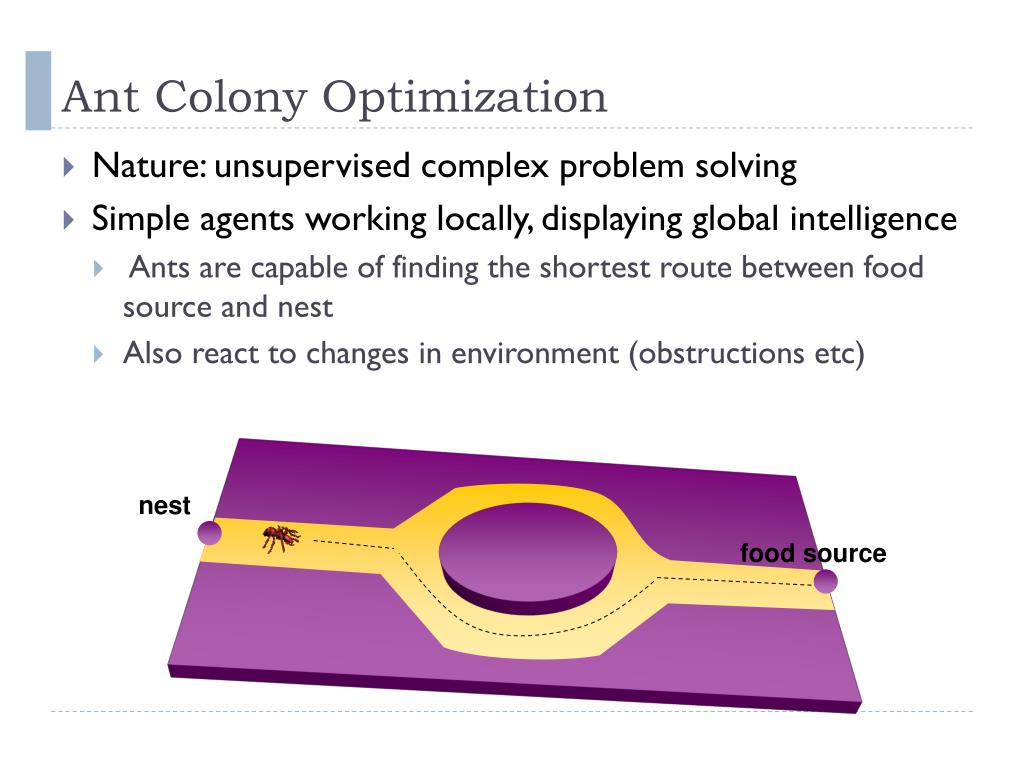 Ant Colony Optimization

Nature: unsupervised complex problem solving

Simple agents working locally, displaying global intelligence

Ants are capable of finding the shortest route between food source and nest

Also react to changes in environment (obstructions etc)

nest

food source